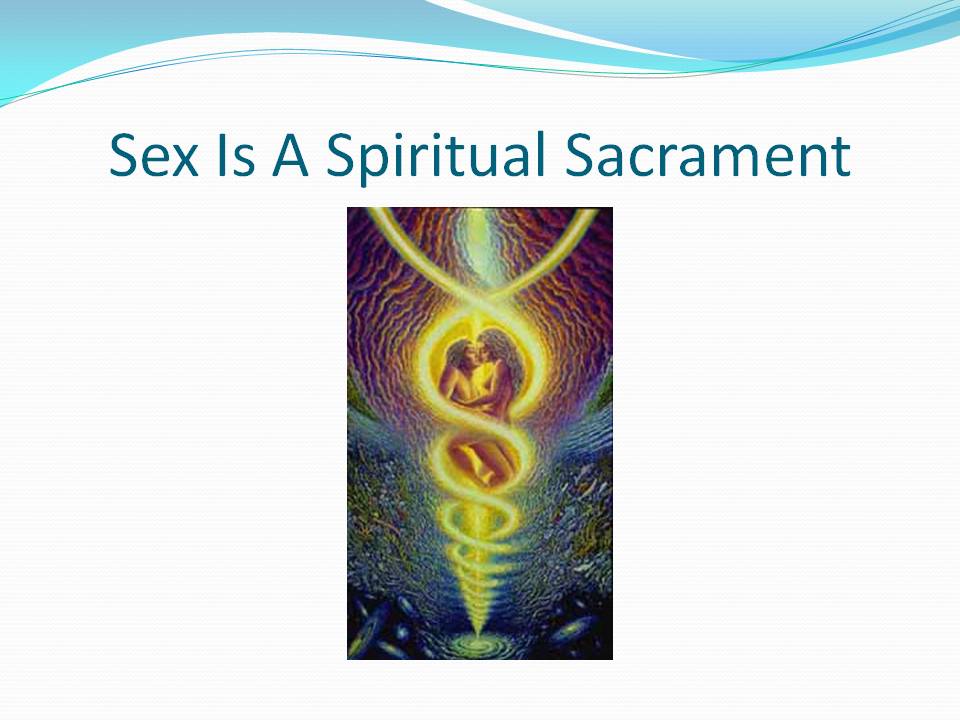 Sex Is A Spiritual Sacrament